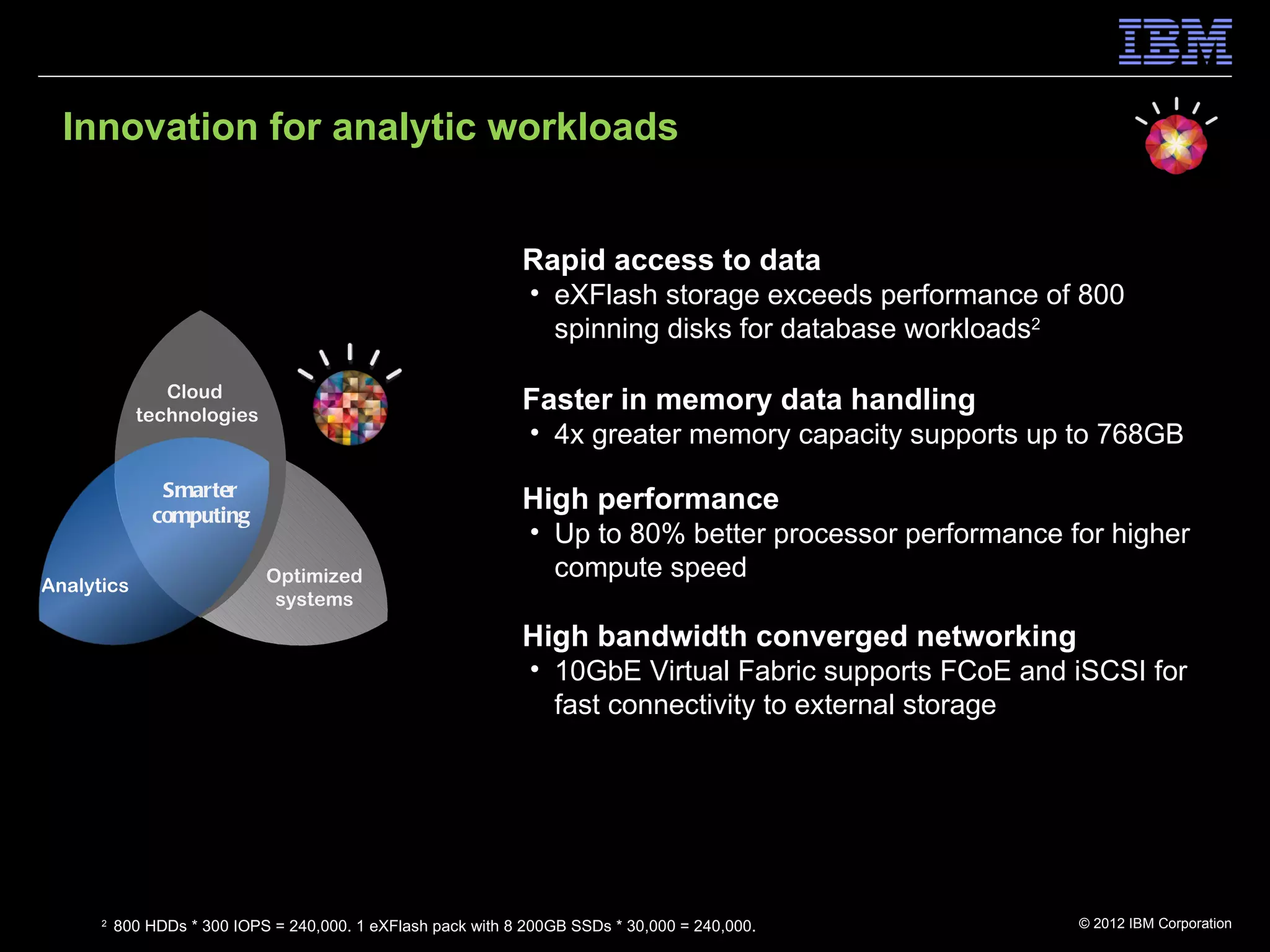 IBM

Innovation for analytic workloads

Cloud technologies

Smarter computing

Analytics

Optimized systems

Rapid access to data
• eXFlash storage exceeds performance of 800 spinning disks for database workloads$^2$

Faster in memory data handling
• 4x greater memory capacity supports up to 768GB

High performance
• Up to 80% better processor performance for higher compute speed

High bandwidth converged networking
• 10GbE Virtual Fabric supports FCoE and iSCSI for fast connectivity to external storage

$^2$ 800 HDDs * 300 IOPS = 240,000. 1 eXFlash pack with 8 200GB SSDs * 30,000 = 240,000.

© 2012 IBM Corporation